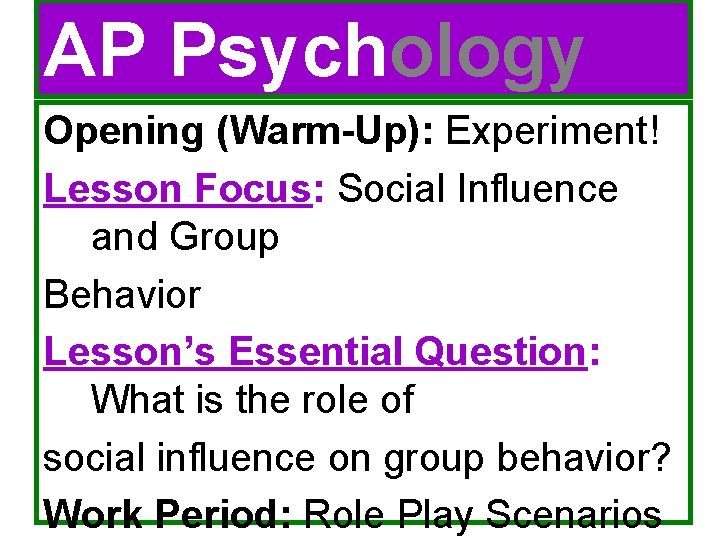 AP Psychology

Opening (Warm-Up): Experiment!

Lesson Focus: Social Influence and Group

Behavior

Lesson's Essential Question: What is the role of

social influence on group behavior?

Work Period: Role Play Scenarios